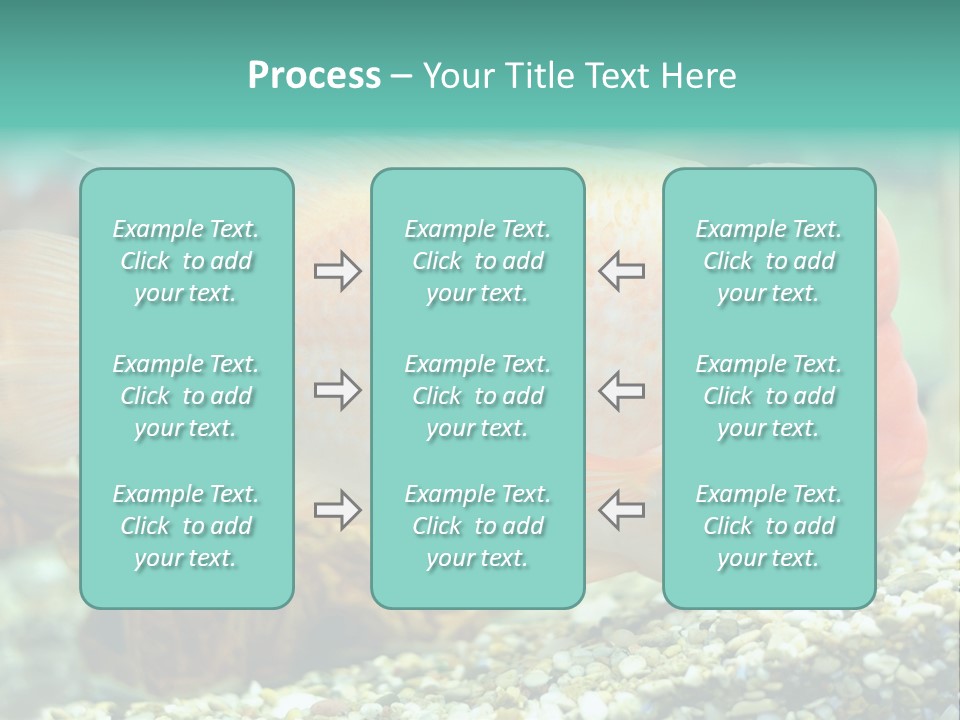 Process – Your Title Text Here

Example Text. Click to add your text.

Example Text. Click to add your text.

Example Text. Click to add your text.

Example Text. Click to add your text.

Example Text. Click to add your text.

Example Text. Click to add your text.

Example Text. Click to add your text.

Example Text. Click to add your text.

Example Text. Click to add your text.